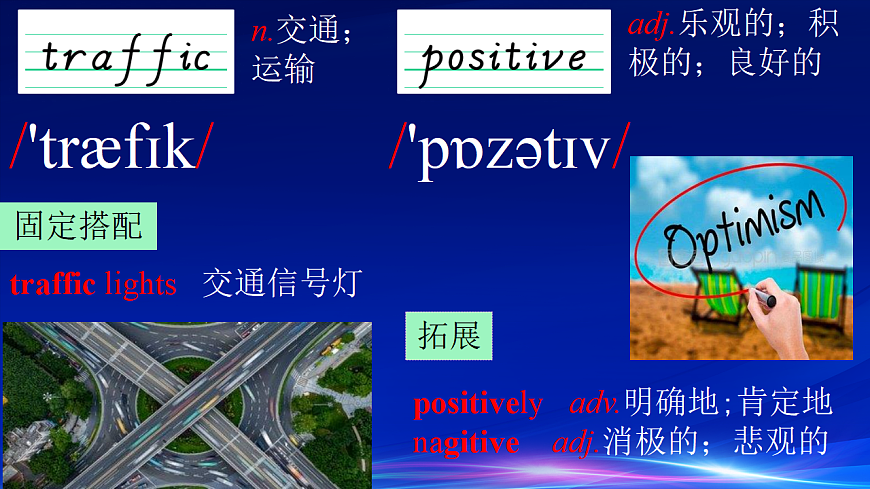 traffic

n.交通；运输

/'træfɪk/

固定搭配

traffic lights 交通信号灯

positive

adj.乐观的；积极的；良好的

/'pɒzətɪv/

Optimism

拓展

positively adv.明确地;肯定地

nagitive adj.消极的；悲观的